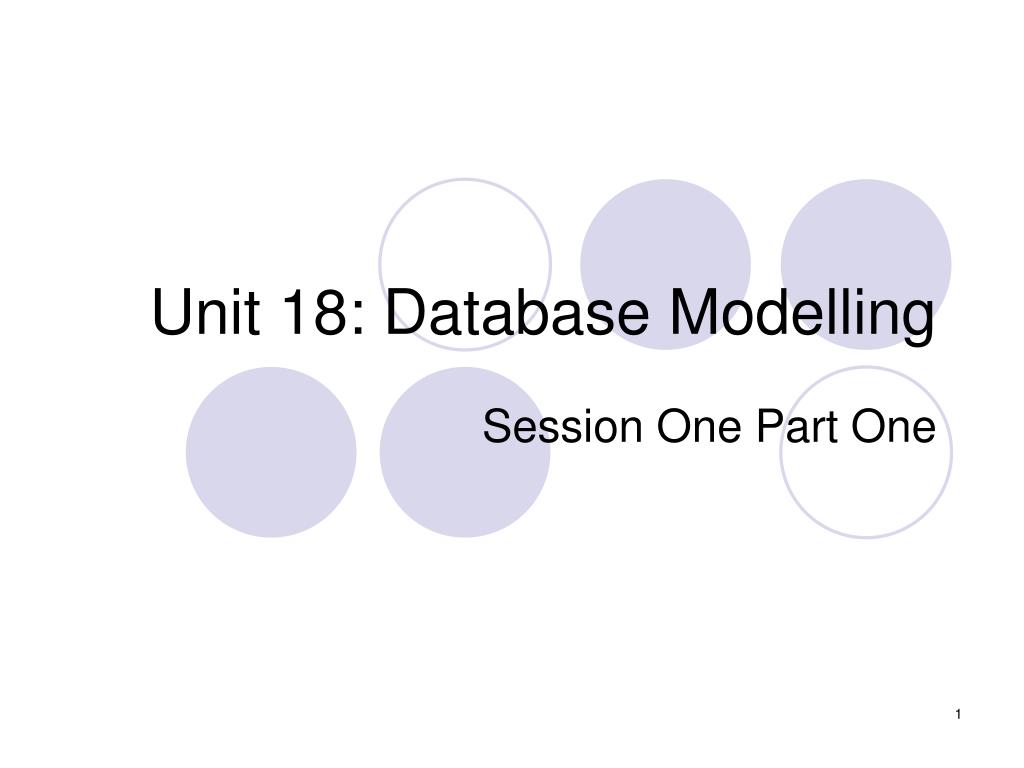 Unit 18: Database Modelling

Session One Part One

1